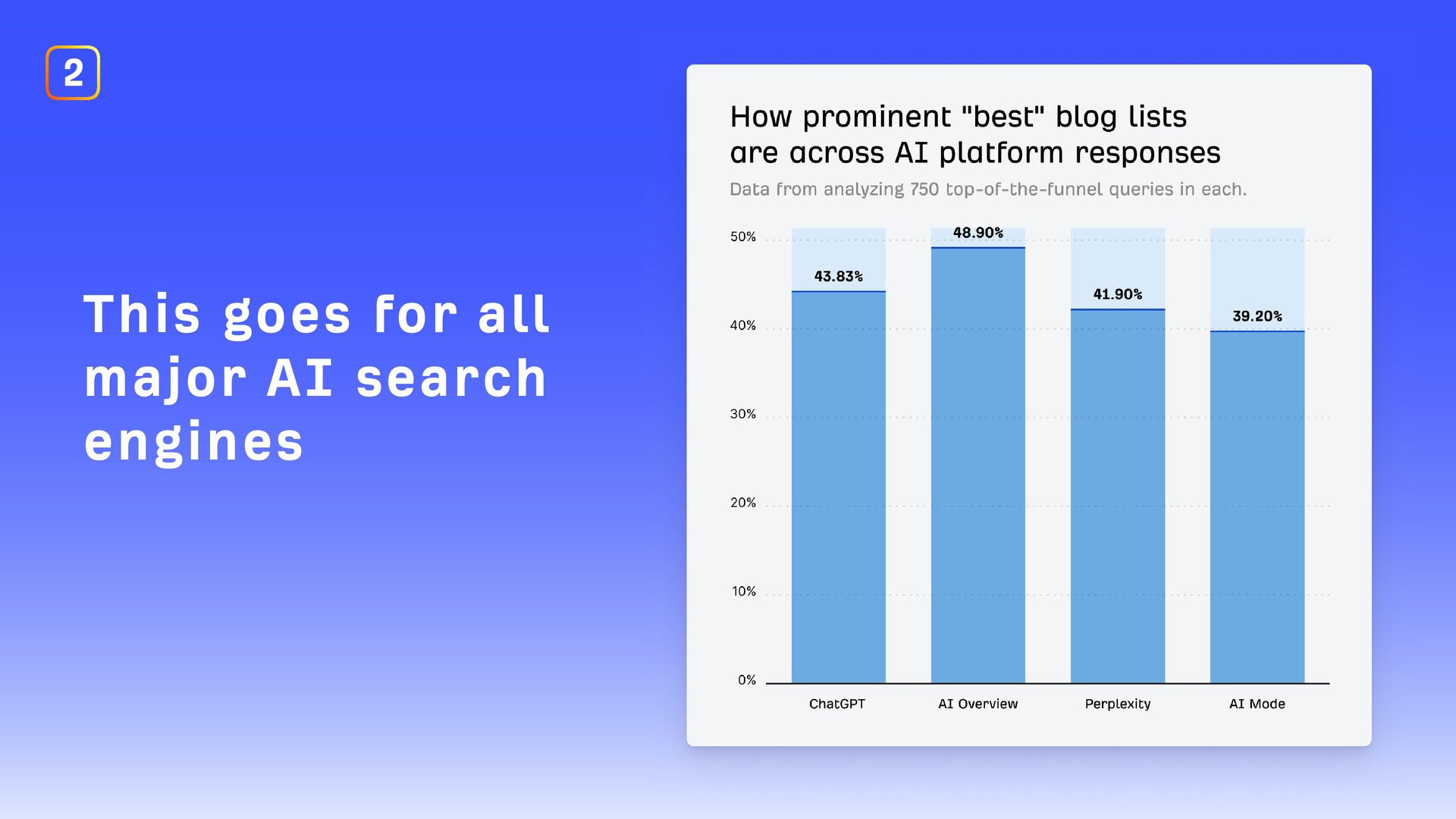 2

This goes for all major AI search engines

How prominent "best" blog lists are across AI platform responses

Data from analyzing 750 top-of-the-funnel queries in each.

50%
40%
30%
20%
10%
0%

43.83%
48.90%
41.90%
39.20%

ChatGPT
AI Overview
Perplexity
AI Mode